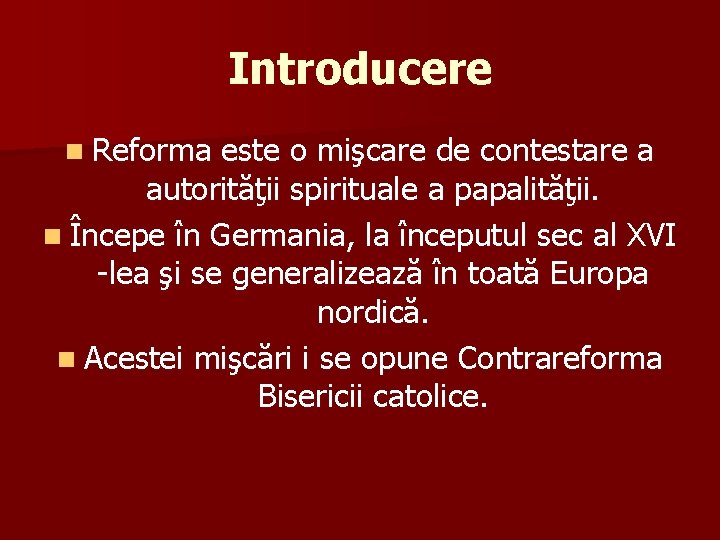 Introducere

- Reforma este o mişcare de contestare a autorităţii spirituale a papalităţii.
- Începe în Germania, la începutul sec al XVI -lea şi se generalizează în toată Europa nordică.
- Acestei mişcări i se opune Contrareforma Bisericii catolice.